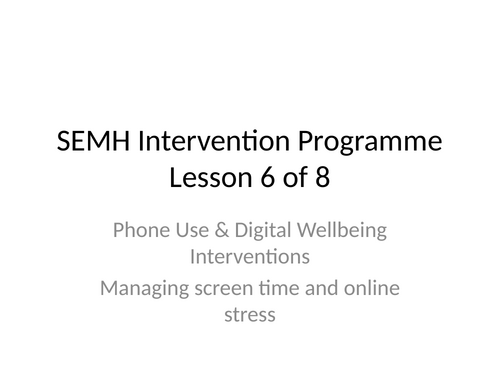 SEMH Intervention Programme
Lesson 6 of 8

Phone Use & Digital Wellbeing Interventions

Managing screen time and online stress